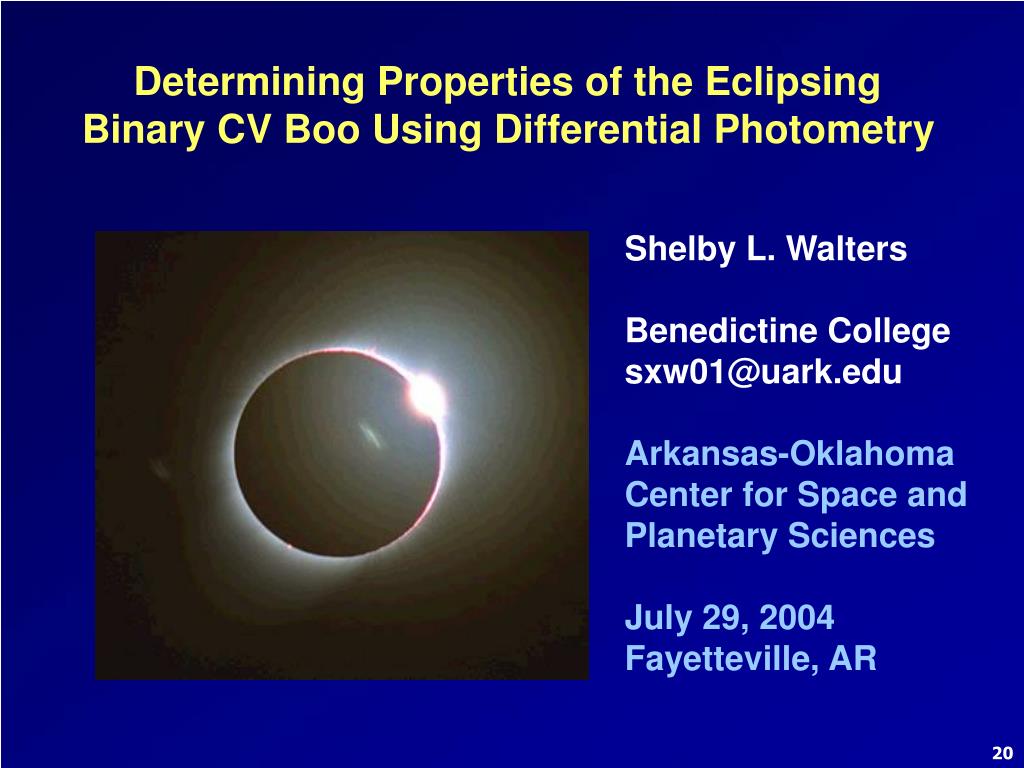 Determining Properties of the Eclipsing Binary CV Boo Using Differential Photometry

Shelby L. Walters

Benedictine College
sxw01@uark.edu

Arkansas-Oklahoma Center for Space and Planetary Sciences

July 29, 2004
Fayetteville, AR

20